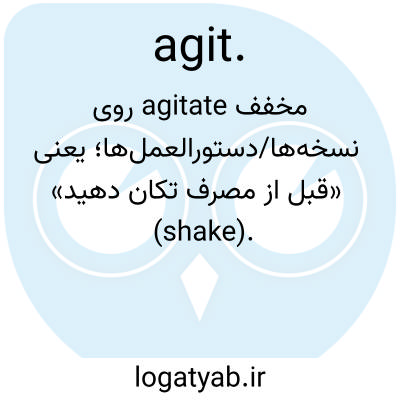 agit.

مخفف agitate روی نسخه‌ها/دستورالعمل‌ها؛ یعنی «قبل از مصرف تکان دهید» (shake).

logatyab.ir